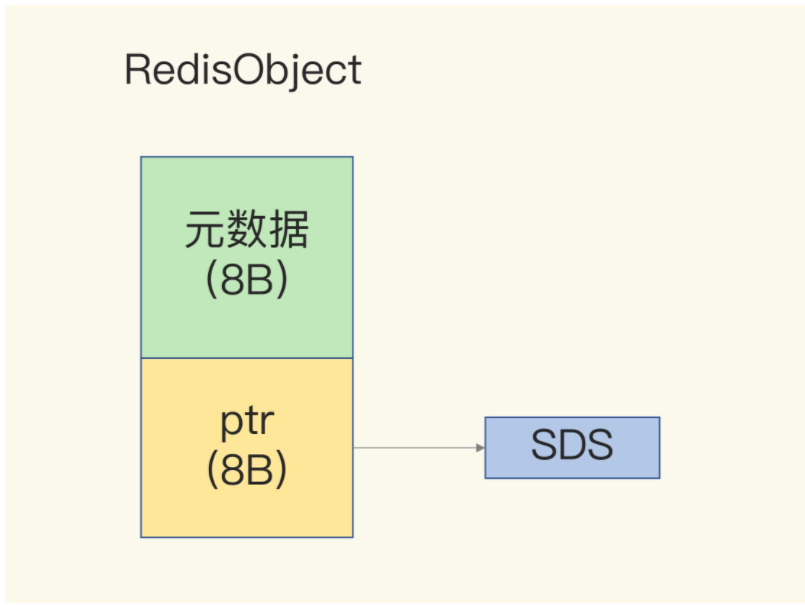 RedisObject

元数据
(8B)

ptr
(8B)

SDS